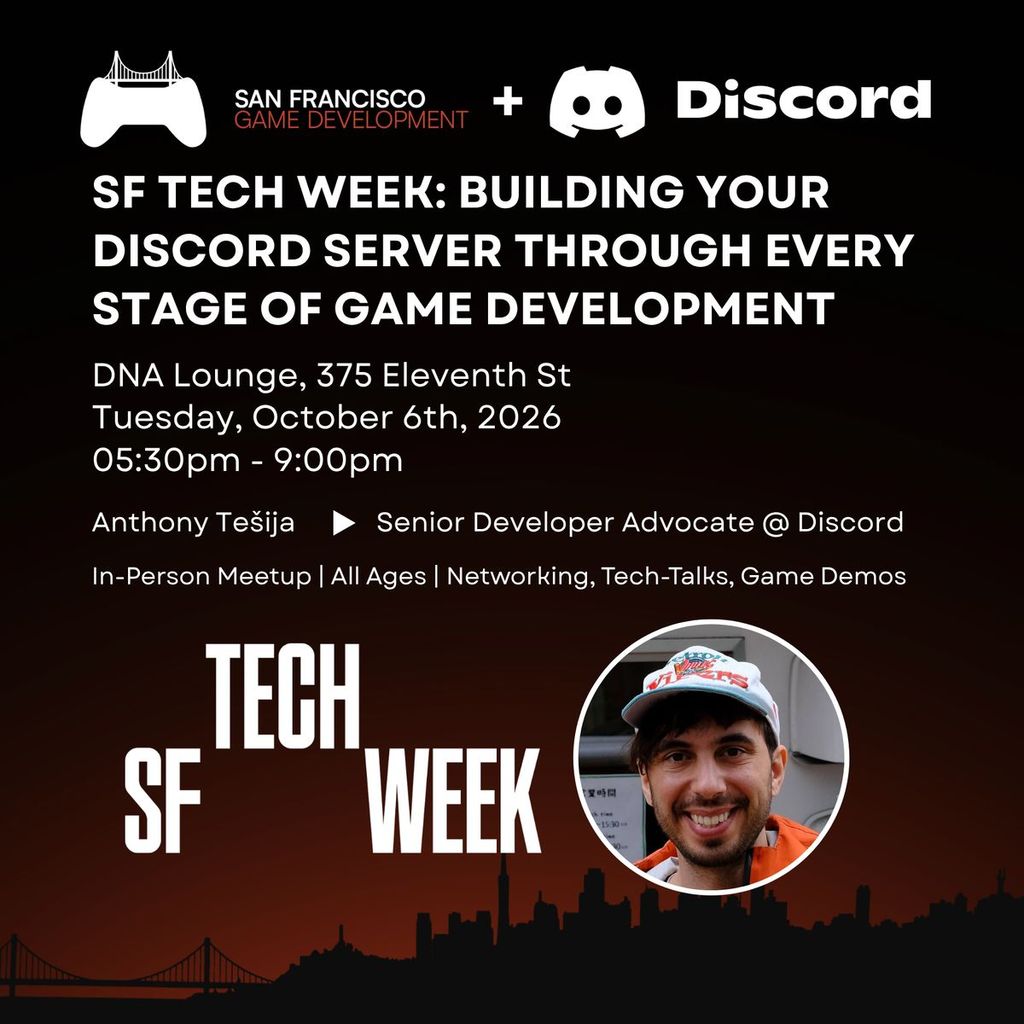 SAN FRANCISCO
GAME DEVELOPMENT + Discord

SF TECH WEEK: BUILDING YOUR DISCORD SERVER THROUGH EVERY STAGE OF GAME DEVELOPMENT

DNA Lounge, 375 Eleventh St
Tuesday, October 6th, 2026
05:30pm - 9:00pm

Anthony Tešija ▶ Senior Developer Advocate @ Discord

In-Person Meetup | All Ages | Networking, Tech-Talks, Game Demos

SF TECH WEEK